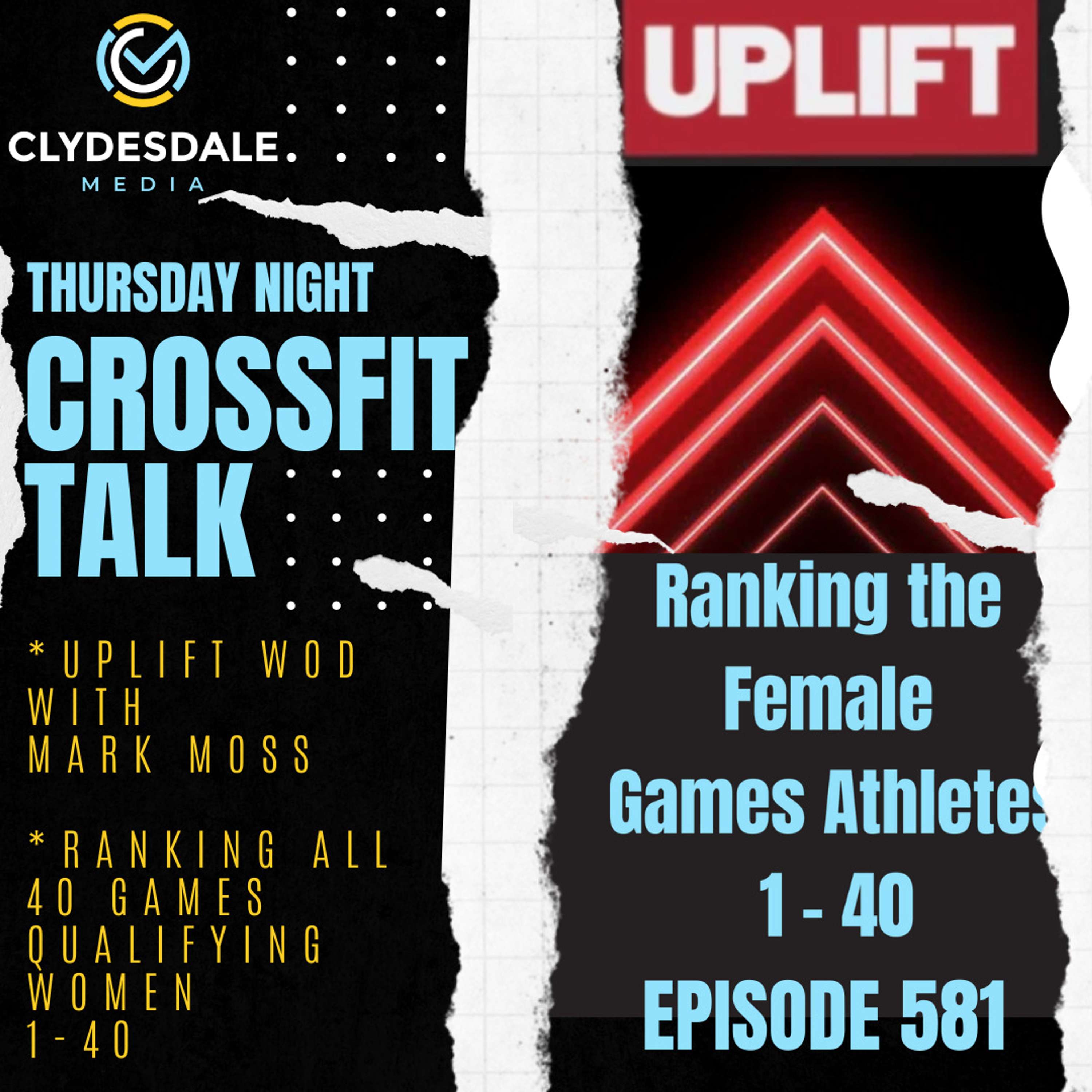 CLYDESDALE
MEDIA

THURSDAY NIGHT
CROSSFIT
TALK

*UPLIFT WOD WITH MARK MOSS

*RANKING ALL 40 GAMES QUALIFYING WOMEN 1-40

UPLIFT

Ranking the Female Games Athletes 1 - 40
EPISODE 581